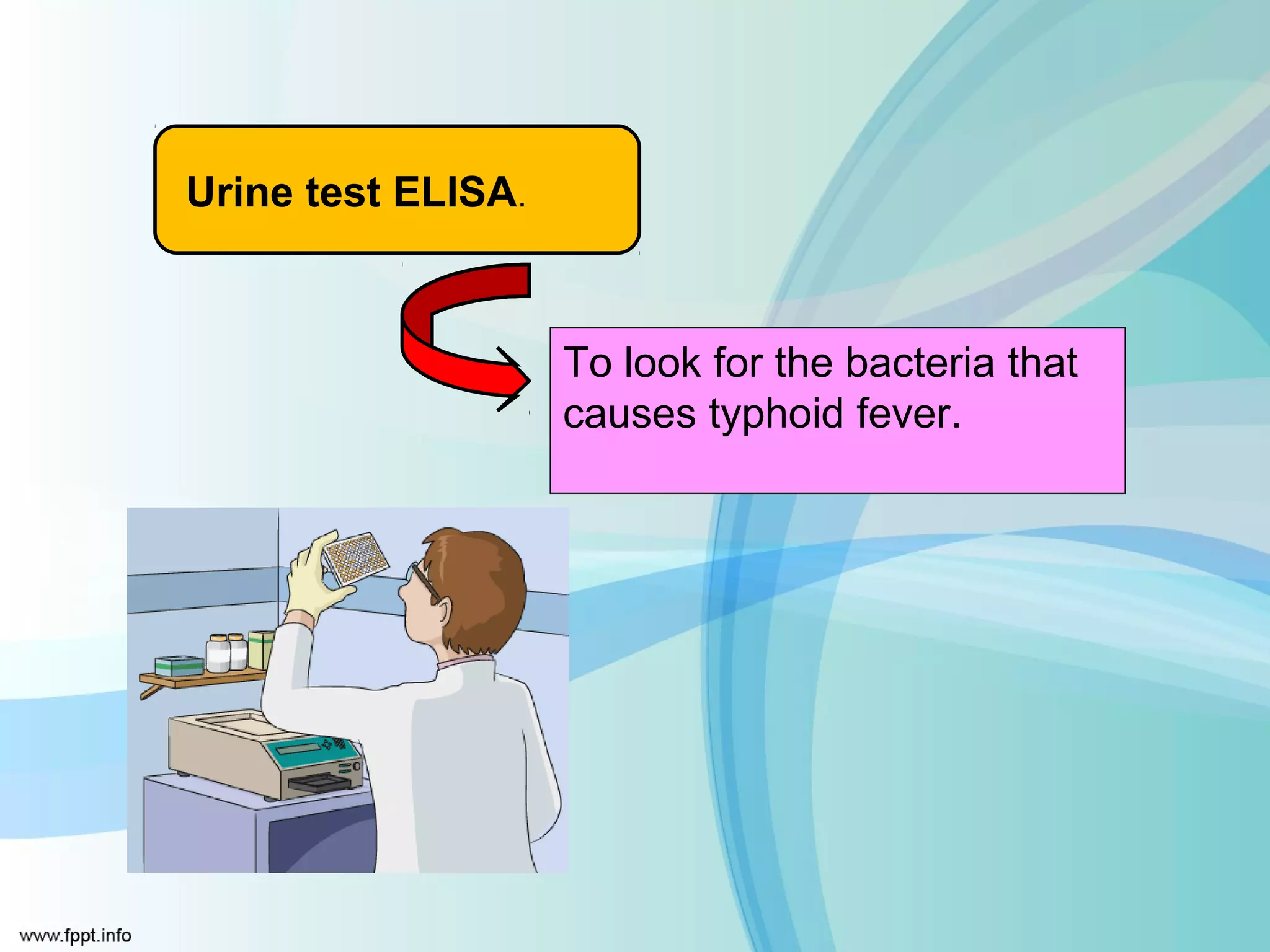 Urine test ELISA.

To look for the bacteria that causes typhoid fever.

www.fppt.info